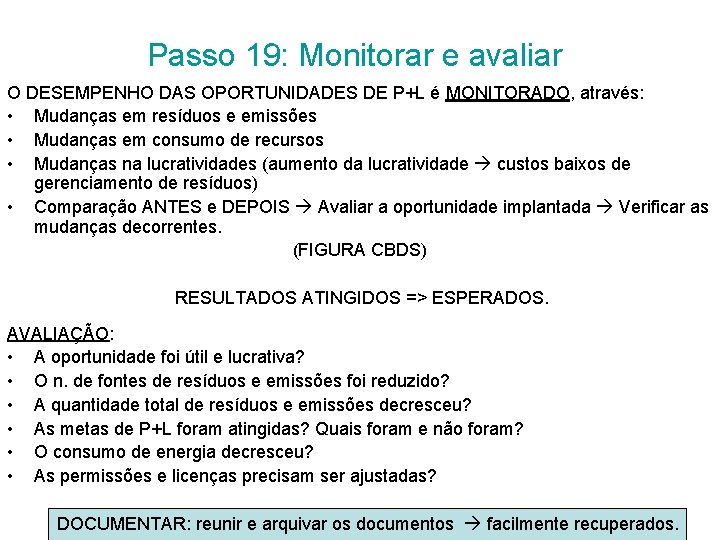 Passo 19: Monitorar e avaliar

O DESEMPENHO DAS OPORTUNIDADES DE P+L é MONITORADO, através:
• Mudanças em resíduos e emissões
• Mudanças em consumo de recursos
• Mudanças na lucratividades (aumento da lucratividade → custos baixos de gerenciamento de resíduos)
• Comparação ANTES e DEPOIS → Avaliar a oportunidade implantada → Verificar as mudanças decorrentes.

(FIGURA CBDS)

RESULTADOS ATINGIDOS => ESPERADOS.

AVALIAÇÃO:
• A oportunidade foi útil e lucrativa?
• O n. de fontes de resíduos e emissões foi reduzido?
• A quantidade total de resíduos e emissões decresceu?
• As metas de P+L foram atingidas? Quais foram e não foram?
• O consumo de energia decresceu?
• As permissões e licenças precisam ser ajustadas?

DOCUMENTAR: reunir e arquivar os documentos → facilmente recuperados.